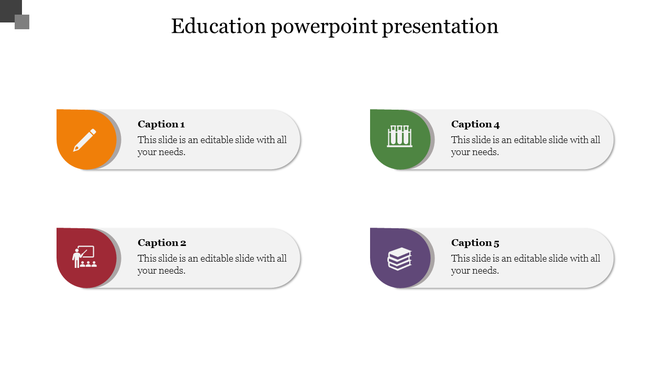 Education powerpoint presentation

Caption 1
This slide is an editable slide with all your needs.

Caption 2
This slide is an editable slide with all your needs.

Caption 4
This slide is an editable slide with all your needs.

Caption 5
This slide is an editable slide with all your needs.